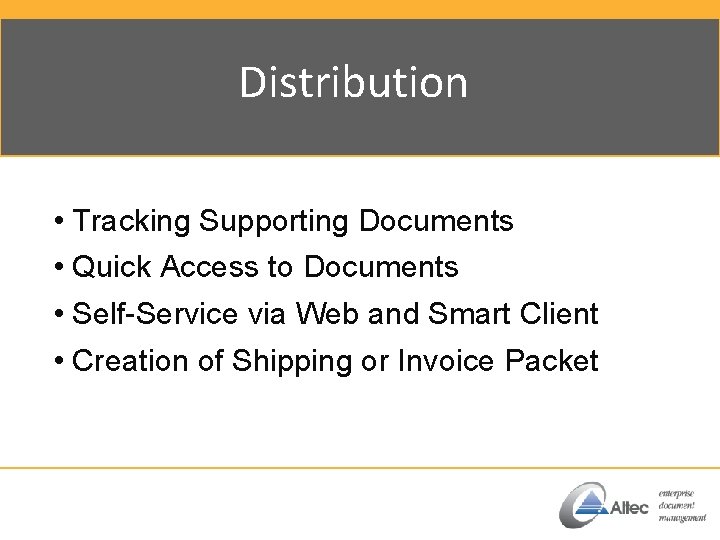 Distribution

• Tracking Supporting Documents
• Quick Access to Documents
• Self-Service via Web and Smart Client
• Creation of Shipping or Invoice Packet

Altec enterprise document management